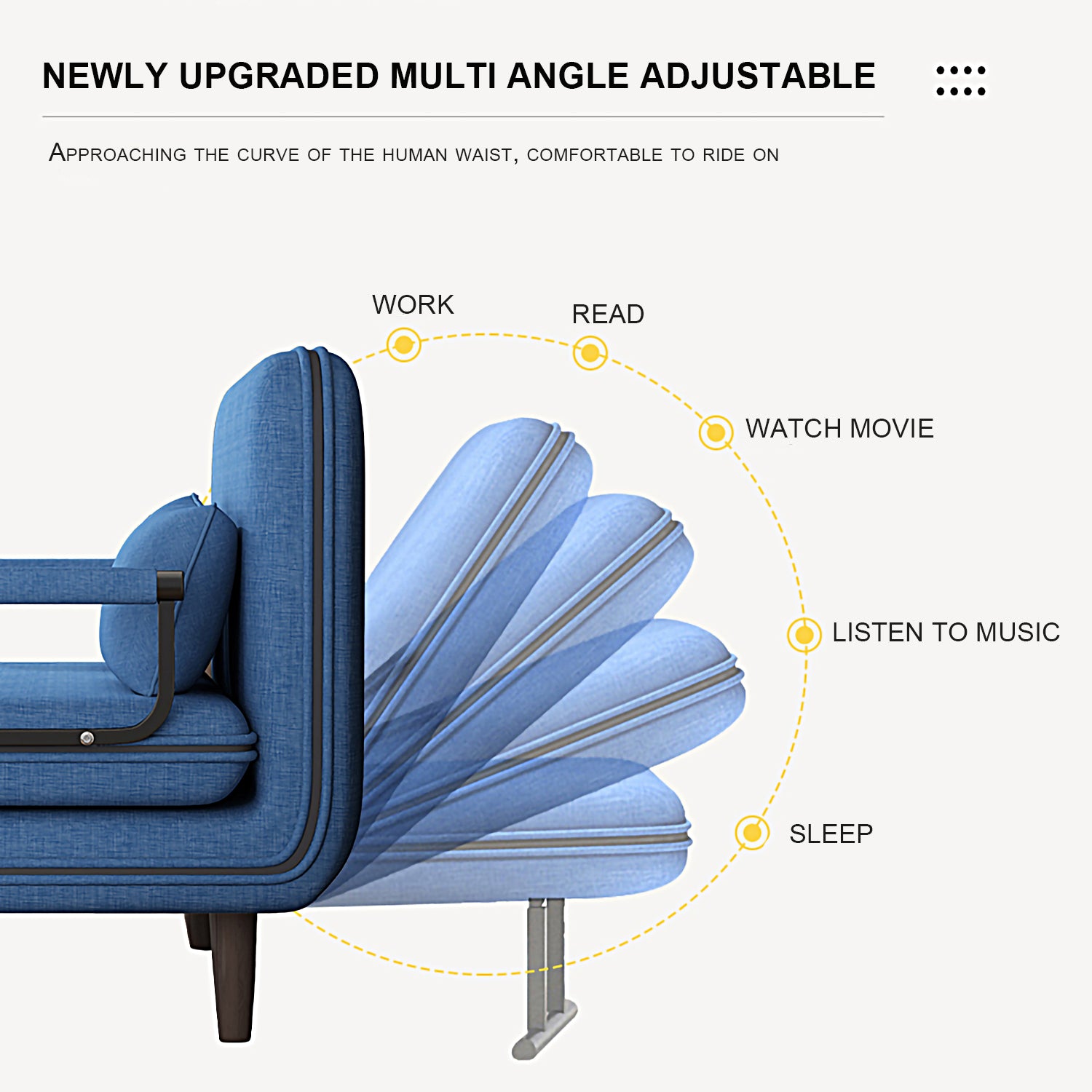 NEWLY UPGRADED MULTI ANGLE ADJUSTABLE

APPROACHING THE CURVE OF THE HUMAN WAIST, COMFORTABLE TO RIDE ON

WORK

READ

WATCH MOVIE

LISTEN TO MUSIC

SLEEP